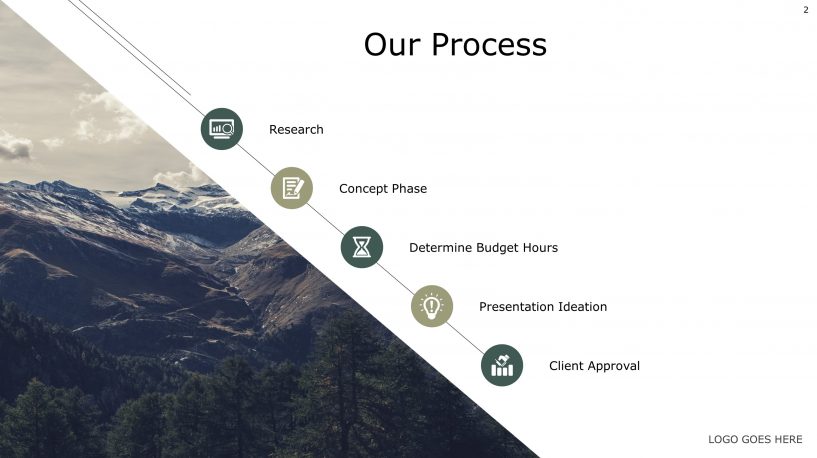 2

Our Process

Research

Concept Phase

Determine Budget Hours

Presentation Ideation

Client Approval

LOGO GOES HERE